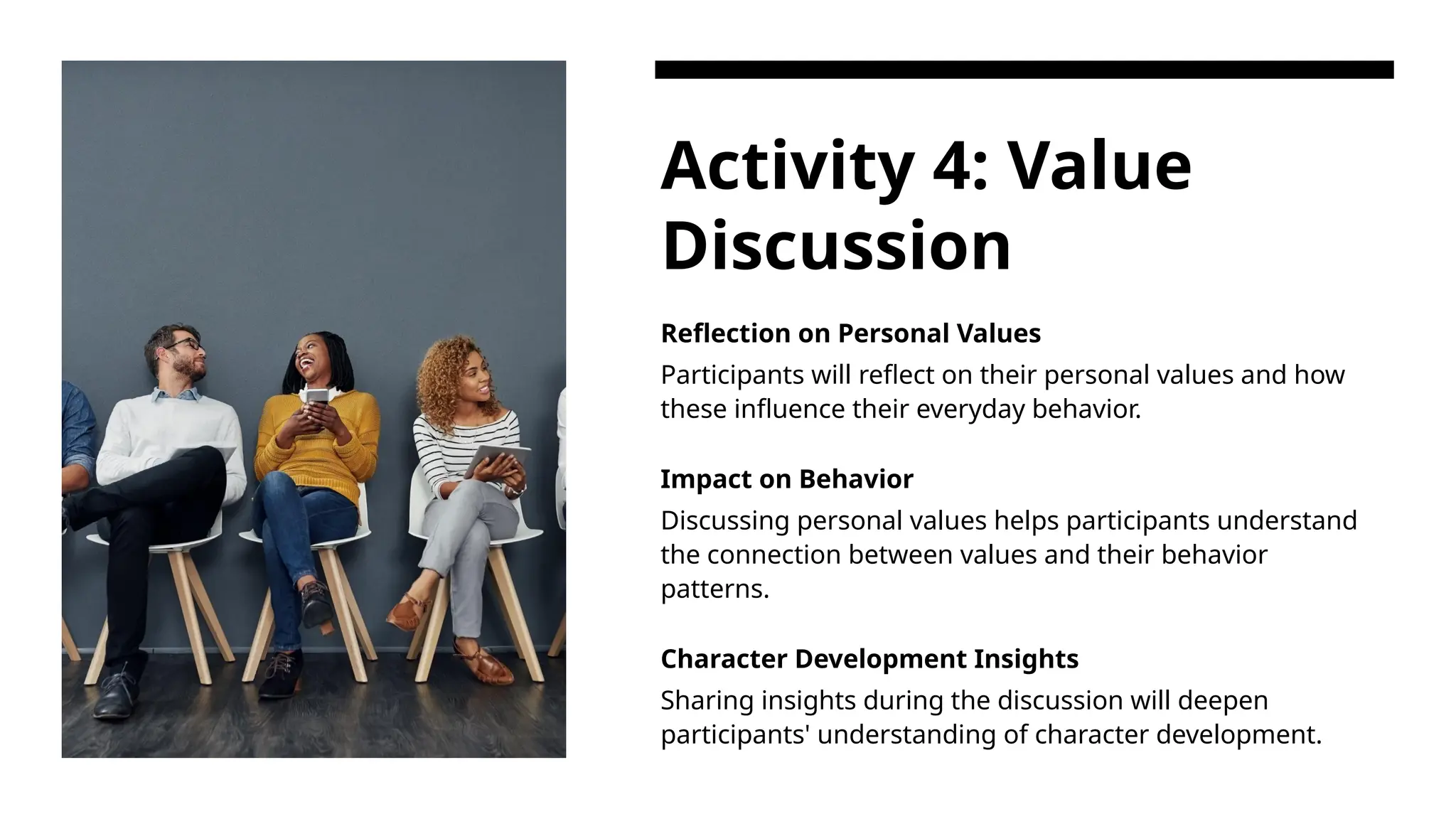 Activity 4: Value Discussion

Reflection on Personal Values

Participants will reflect on their personal values and how these influence their everyday behavior.

Impact on Behavior

Discussing personal values helps participants understand the connection between values and their behavior patterns.

Character Development Insights

Sharing insights during the discussion will deepen participants' understanding of character development.